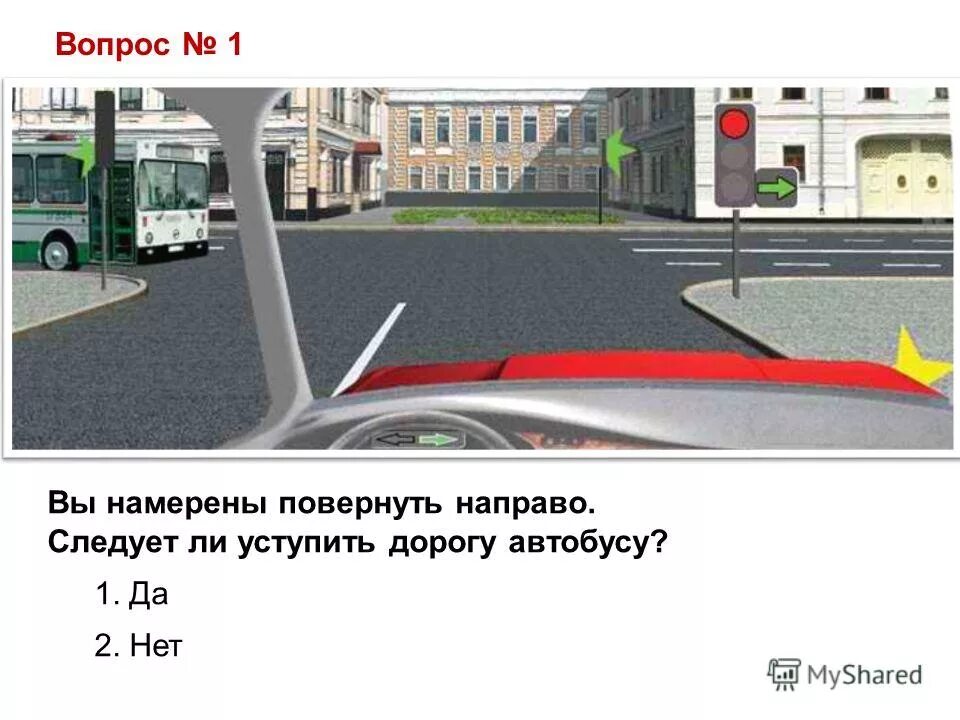 Вопрос № 1

Вы намерены повернуть направо. Следует ли уступить дорогу автобусу?

1. Да

2. Нет

MyShared